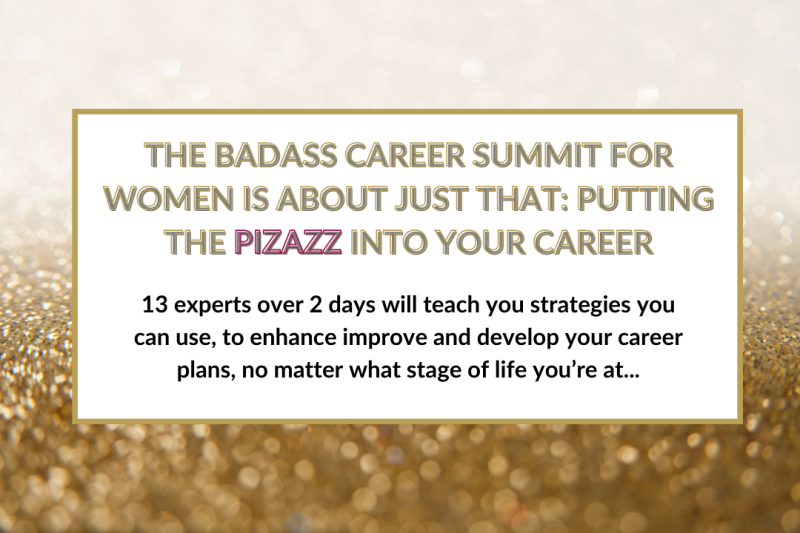 THE BADASS CAREER SUMMIT FOR WOMEN IS ABOUT JUST THAT: PUTTING THE PIZAZZ INTO YOUR CAREER

13 experts over 2 days will teach you strategies you can use, to enhance improve and develop your career plans, no matter what stage of life you're at...